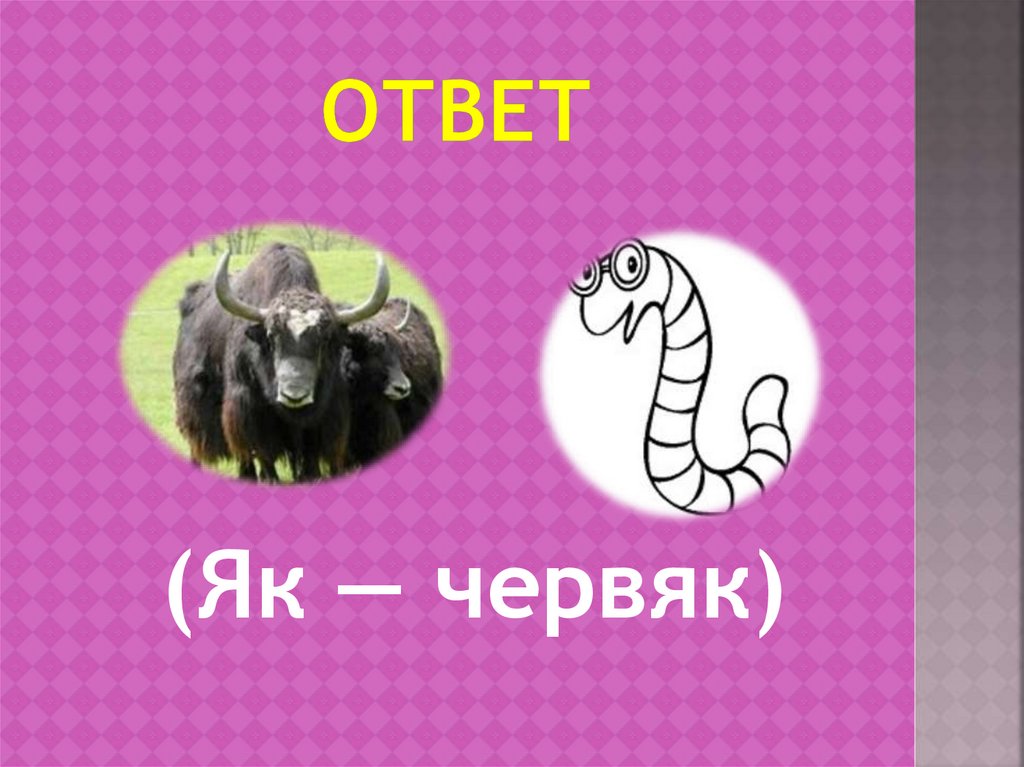 ОТВЕТ

(Як — червяк)